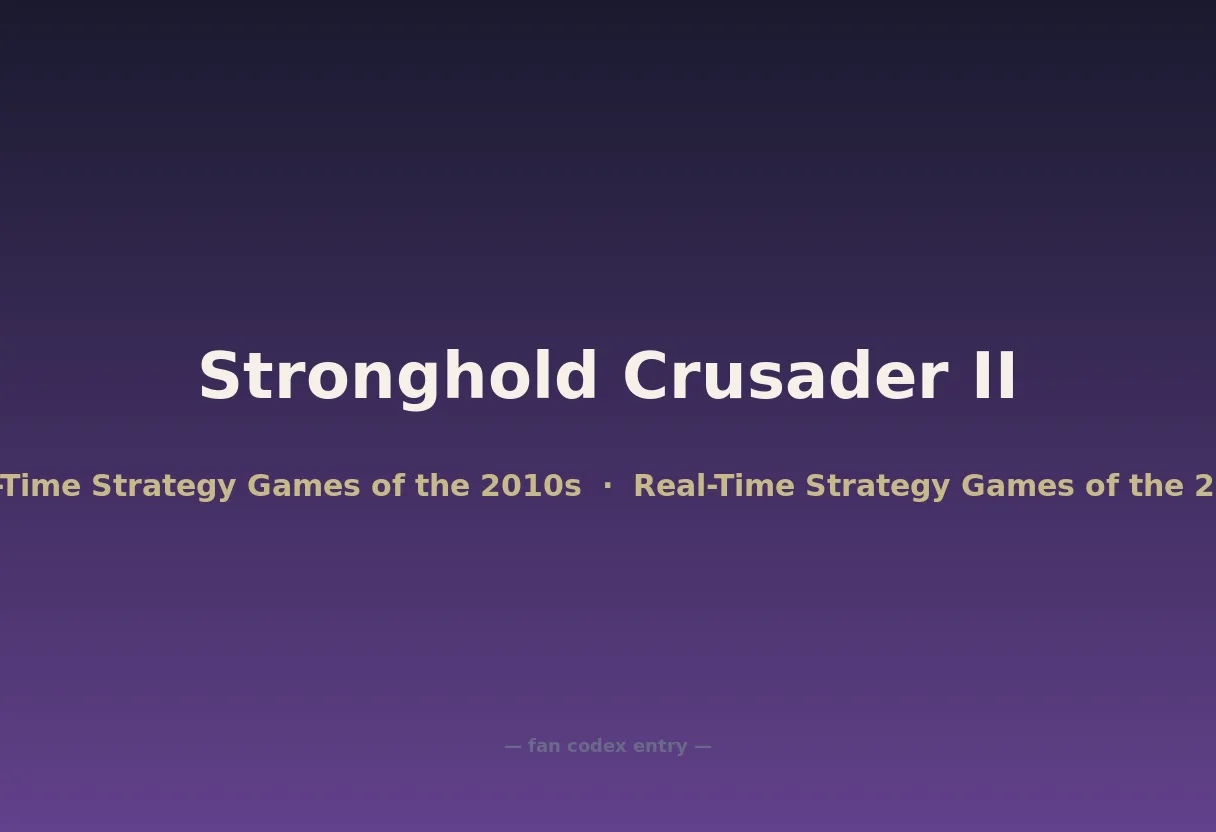 Stronghold Crusader II

-Time Strategy Games of the 2010s · Real-Time Strategy Games of the 2

— fan codex entry —